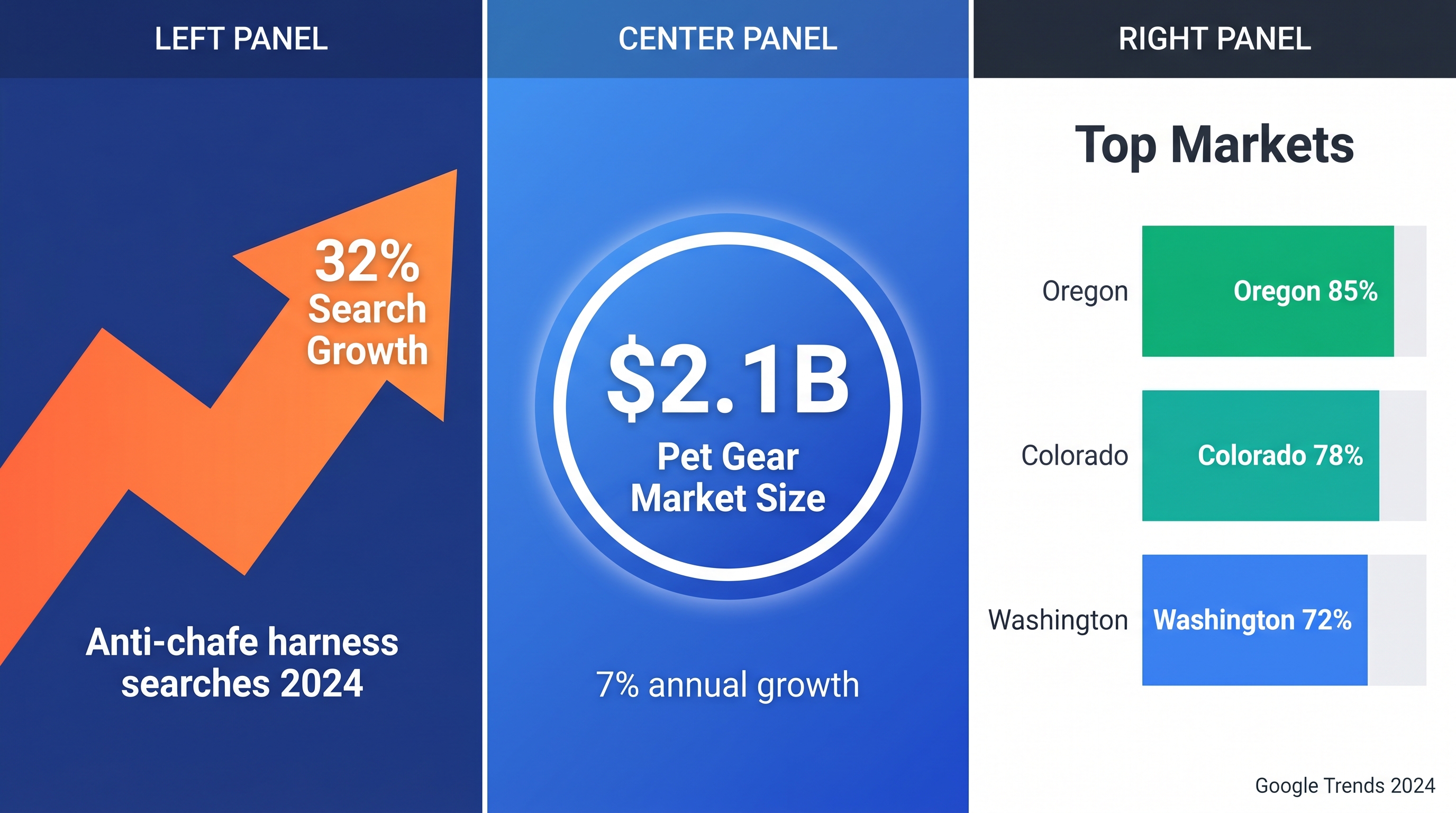 LEFT PANEL

32% Search Growth

Anti-chafe harness searches 2024

CENTER PANEL

$2.1B

Pet Gear Market Size

7% annual growth

RIGHT PANEL

Top Markets

Oregon Oregon 85%

Colorado Colorado 78%

Washington Washington 72%

Google Trends 2024